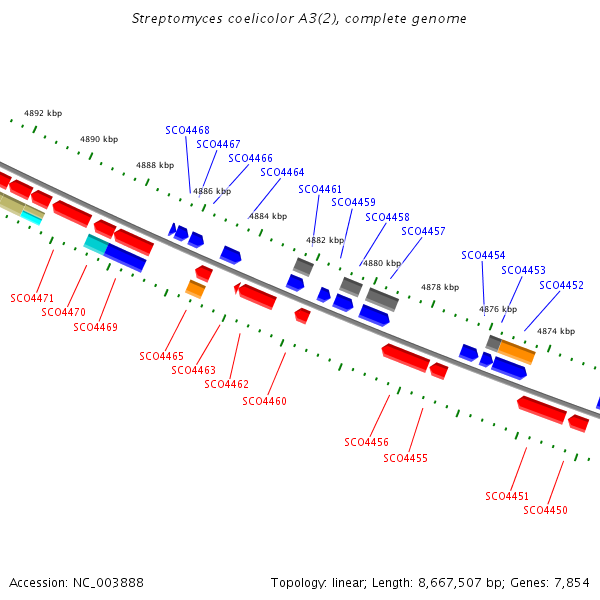 Streptomyces coelicolor A3(2), complete genome

4892 kbp
4890 kbp
4888 kbp
4886 kbp
4884 kbp
4882 kbp
4880 kbp
4878 kbp
4876 kbp
4874 kbp

SCO4468
SCO4467
SCO4466
SCO4464
SCO4461
SCO4459
SCO4458
SCO4457
SCO4454
SCO4453
SCO4452

SCO4471
SCO4470
SCO4469
SCO4465
SCO4463
SCO4462
SCO4460
SCO4456
SCO4455
SCO4451
SCO4450

Accession: NC_003888
Topology: linear; Length: 8,667,507 bp; Genes: 7,854